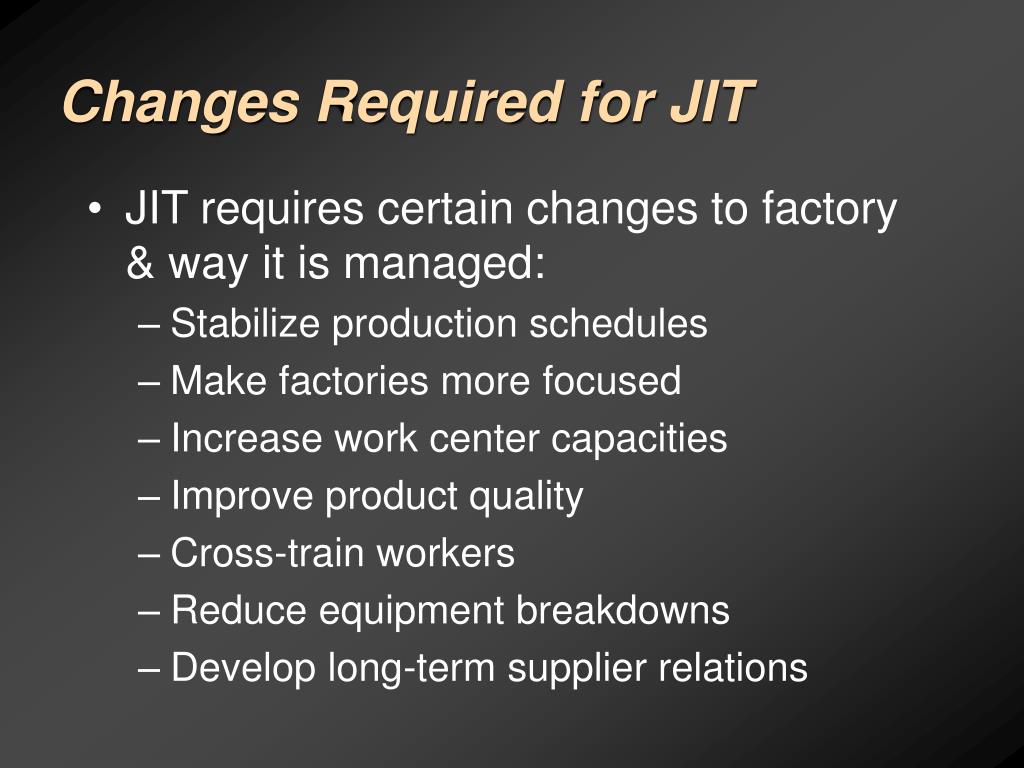 Changes Required for JIT

• JIT requires certain changes to factory & way it is managed:

– Stabilize production schedules
– Make factories more focused
– Increase work center capacities
– Improve product quality
– Cross-train workers
– Reduce equipment breakdowns
– Develop long-term supplier relations